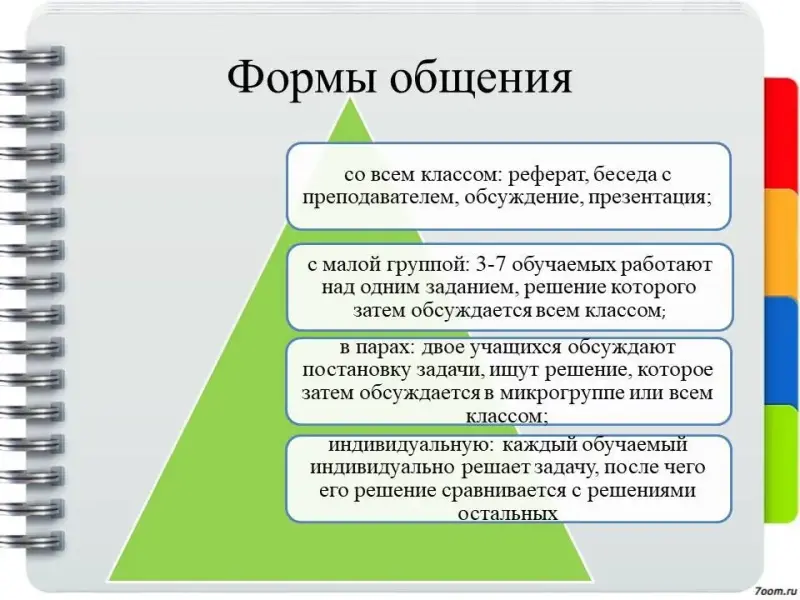 Формы общения

со всем классом: реферат, беседа с преподавателем, обсуждение, презентация;

с малой группой: 3-7 обучаемых работают над одним заданием, решение которого затем обсуждается всем классом;

в парах: двое учащихся обсуждают постановку задачи, ищут решение, которое затем обсуждается в микрогруппе или всем классом;

индивидуальную: каждый обучаемый индивидуально решает задачу, после чего его решение сравнивается с решениями остальных

7oom.ru